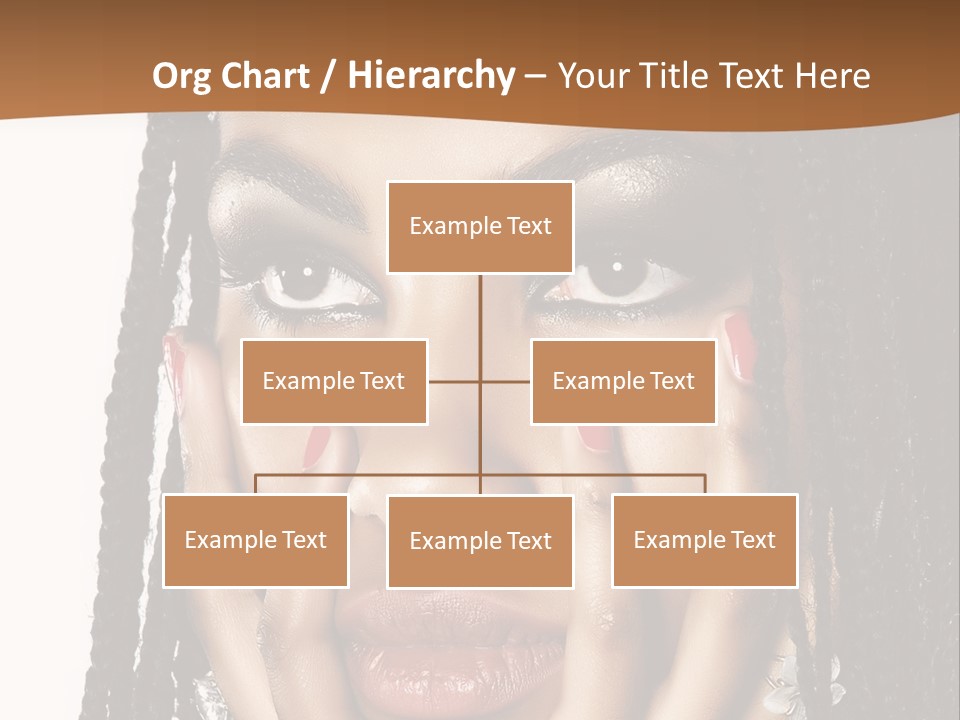 Org Chart / Hierarchy – Your Title Text Here

Example Text

Example Text

Example Text

Example Text

Example Text

Example Text